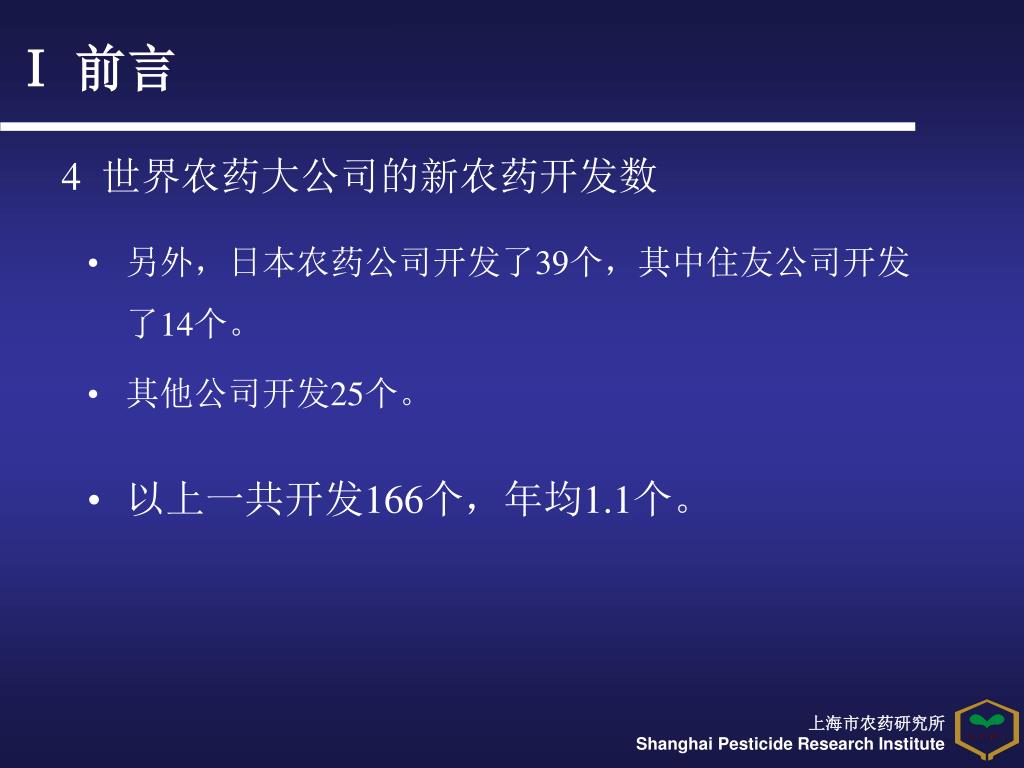 Ⅰ 前言

4 世界农药大公司的新农药开发数

• 另外，日本农药公司开发了39个，其中住友公司开发了14个。

• 其他公司开发25个。

• 以上一共开发166个，年均1.1个。

上海市农药研究所
Shanghai Pesticide Research Institute